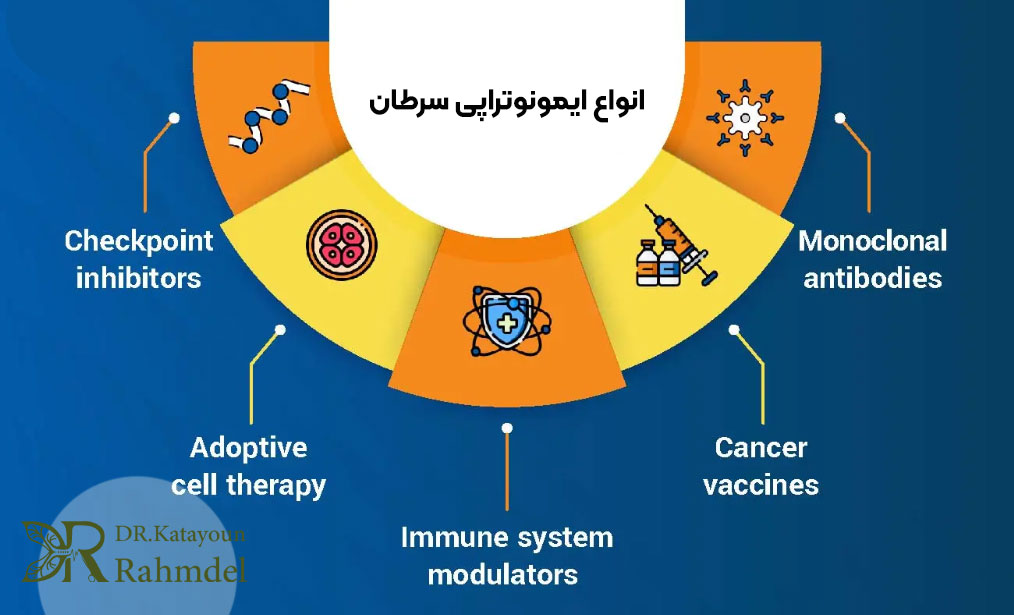 انواع ایمونوتراپی سرطان

Checkpoint inhibitors

Monoclonal antibodies

Adoptive cell therapy

Cancer vaccines

Immune system modulators

DR.Katayoun Rahmdel